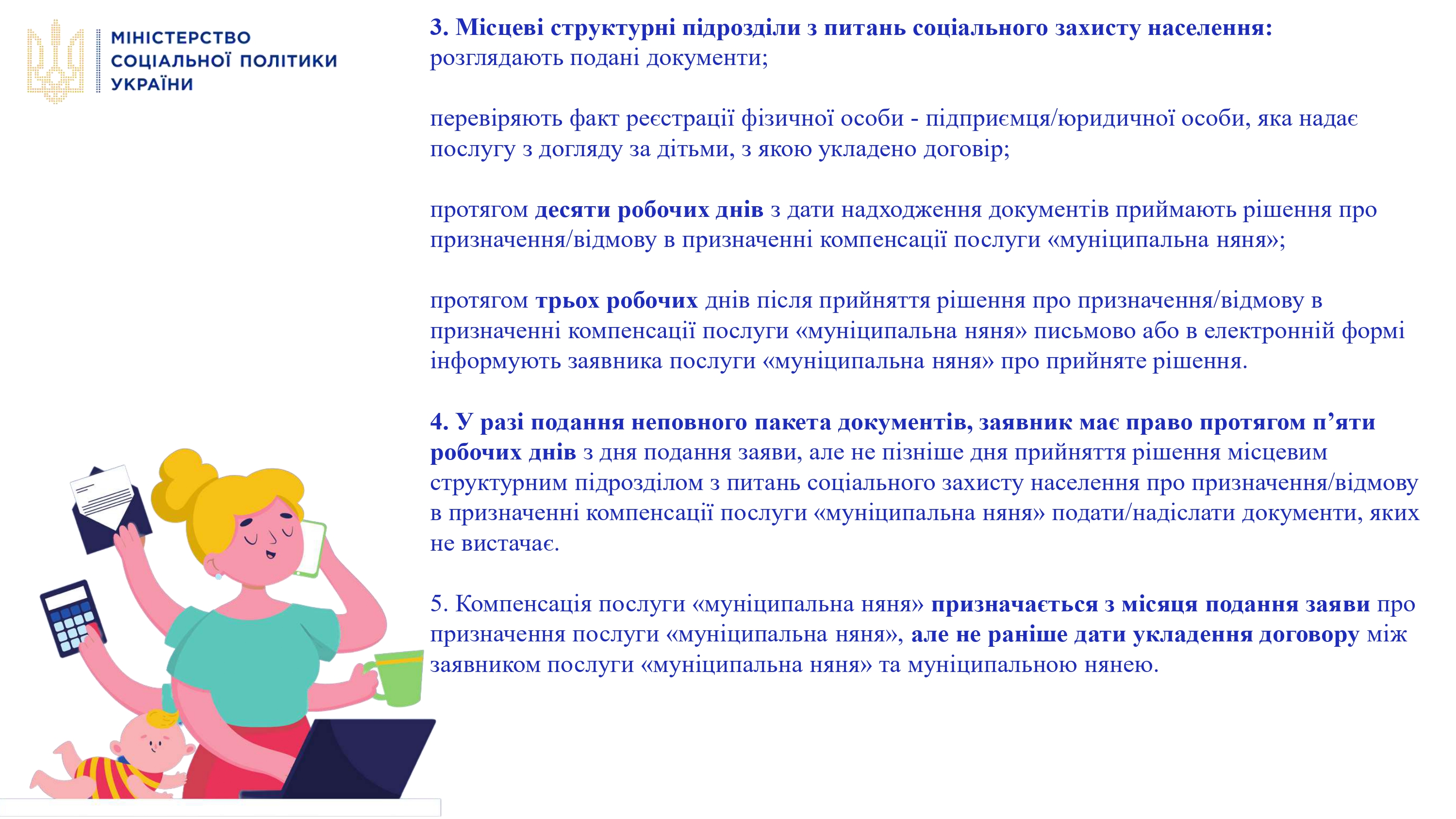 МІНІСТЕРСТВО СОЦІАЛЬНОЇ ПОЛІТИКИ УКРАЇНИ

3. Місцеві структурні підрозділи з питань соціального захисту населення: розглядають подані документи;

перевіряють факт реєстрації фізичної особи - підприємця/юридичної особи, яка надає послугу з догляду за дітьми, з якою укладено договір;

протягом десяти робочих днів з дати надходження документів приймають рішення про призначення/відмову в призначенні компенсації послуги «муніципальна няня»;

протягом трьох робочих днів після прийняття рішення про призначення/відмову в призначенні компенсації послуги «муніципальна няня» письмово або в електронній формі інформують заявника послуги «муніципальна няня» про прийняте рішення.

4. У разі подання неповного пакета документів, заявник має право протягом п’яти робочих днів з дня подання заяви, але не пізніше дня прийняття рішення місцевим структурним підрозділом з питань соціального захисту населення про призначення/відмову в призначенні компенсації послуги «муніципальна няня» подати/надіслати документи, яких не вистачає.

5. Компенсація послуги «муніципальна няня» призначається з місяця подання заяви про призначення послуги «муніципальна няня», але не раніше дати укладення договору між заявником послуги «муніципальна няня» та муніципальною нянею.